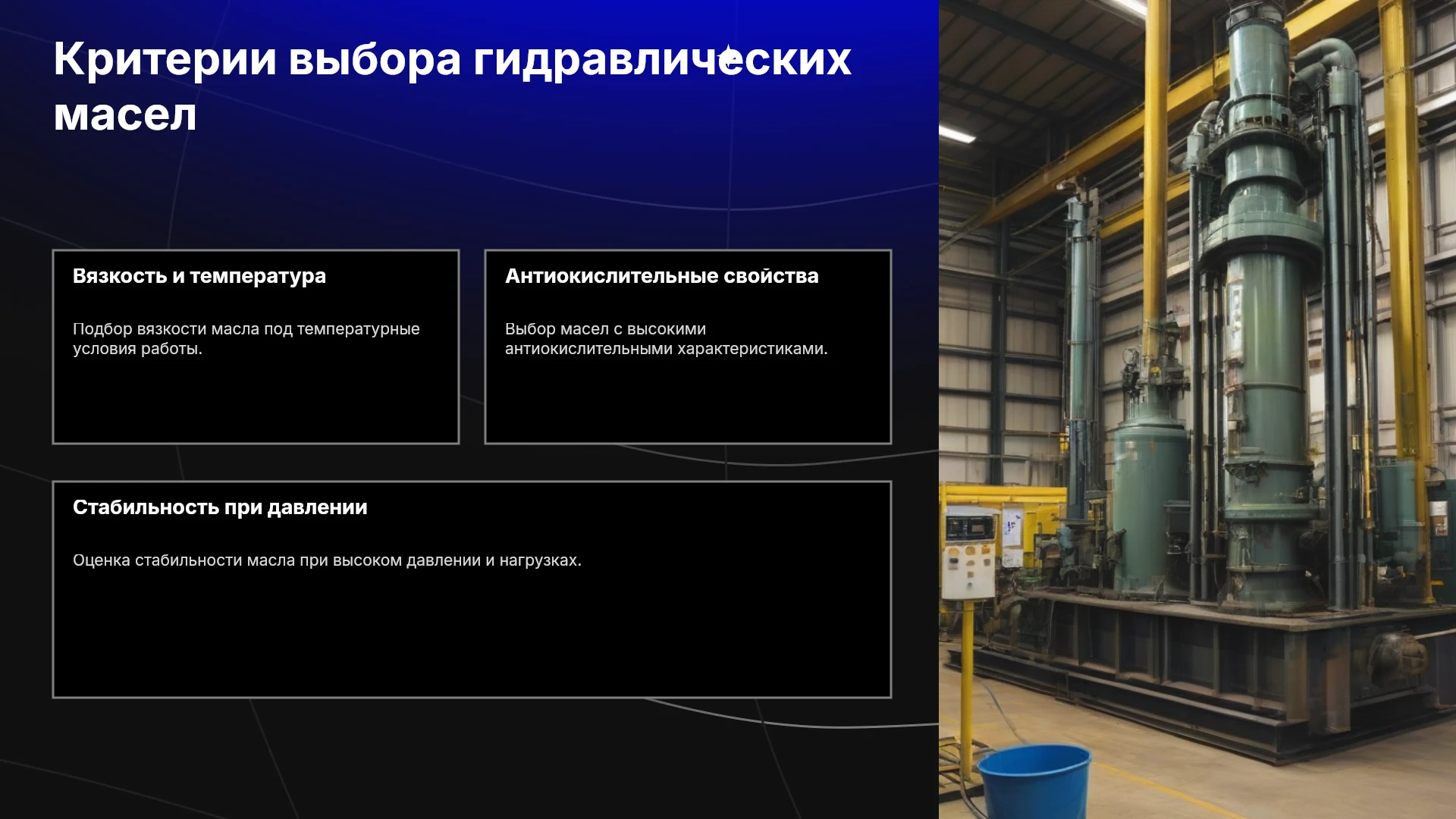 Критерии выбора гидравлических масел

Вязкость и температура

Подбор вязкости масла под температурные условия работы.

Антиокислительные свойства

Выбор масел с высокими антиокислительными характеристиками.

Стабильность при давлении

Оценка стабильности масла при высоком давлении и нагрузках.